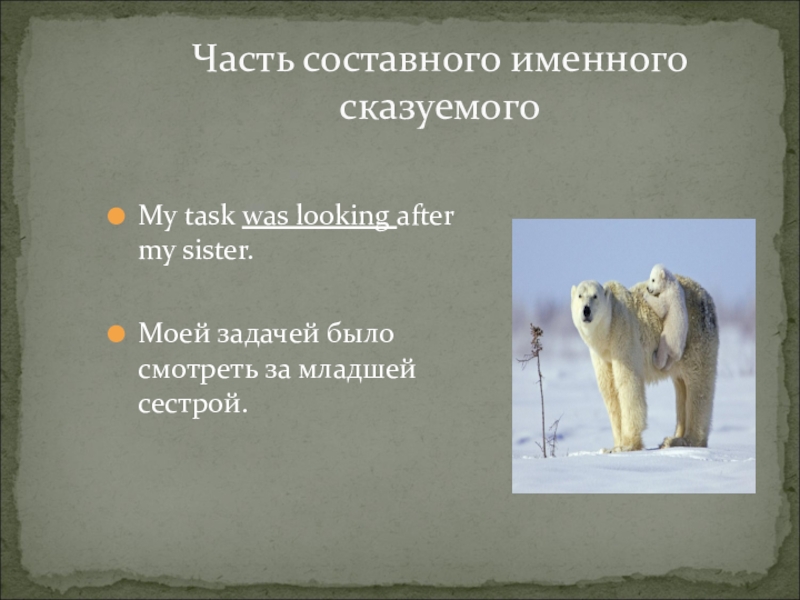 Часть составного именного сказуемого

My task was looking after my sister.

Моей задачей было смотреть за младшей сестрой.